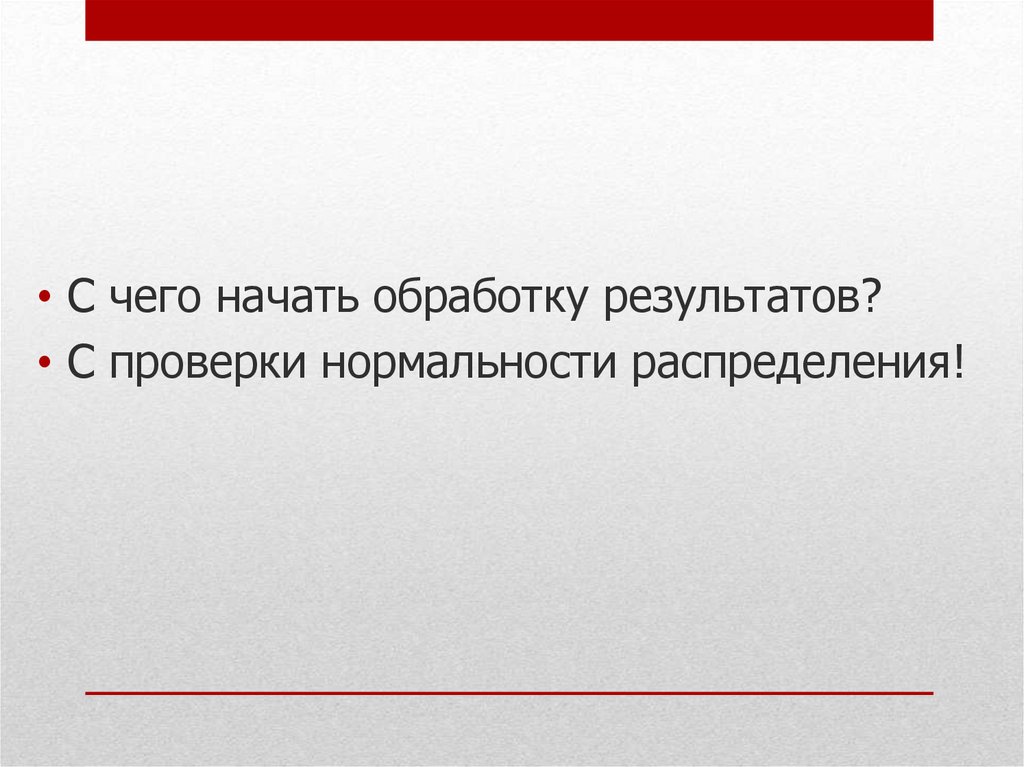 • С чего начать обработку результатов?
• С проверки нормальности распределения!